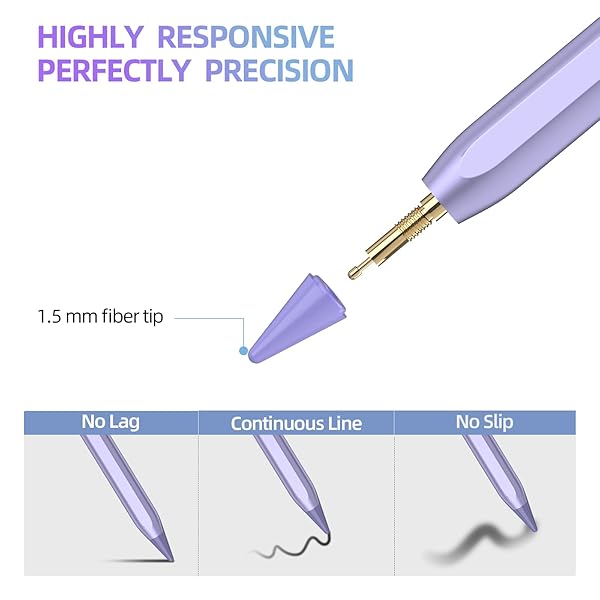 HIGHLY RESPONSIVE
PERFECTLY PRECISION

1.5 mm fiber tip

No Lag

Continuous Line

No Slip